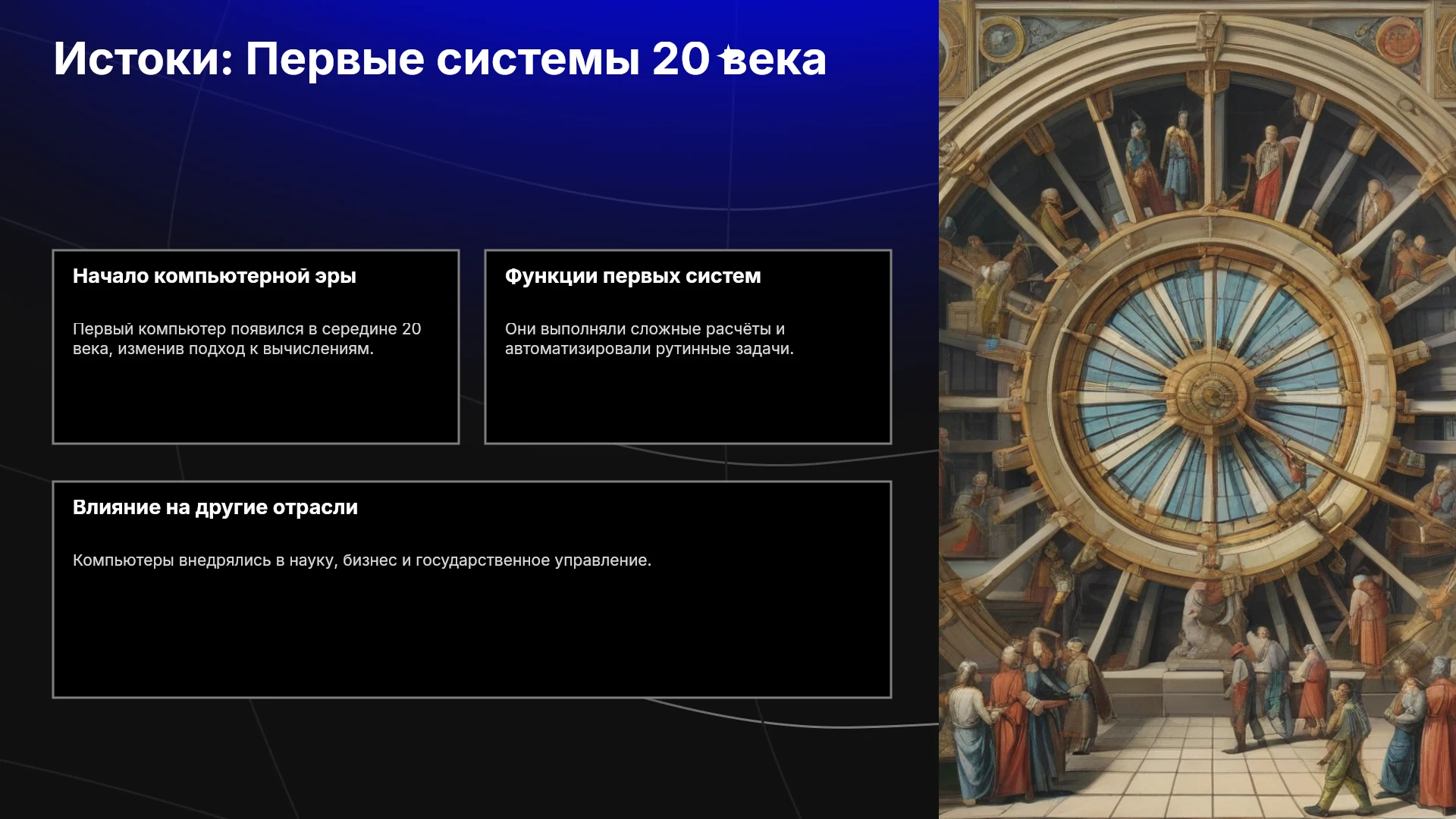 Истоки: Первые системы 20 века

Начало компьютерной эры

Первый компьютер появился в середине 20 века, изменив подход к вычислениям.

Функции первых систем

Они выполняли сложные расчёты и автоматизировали рутинные задачи.

Влияние на другие отрасли

Компьютеры внедрялись в науку, бизнес и государственное управление.